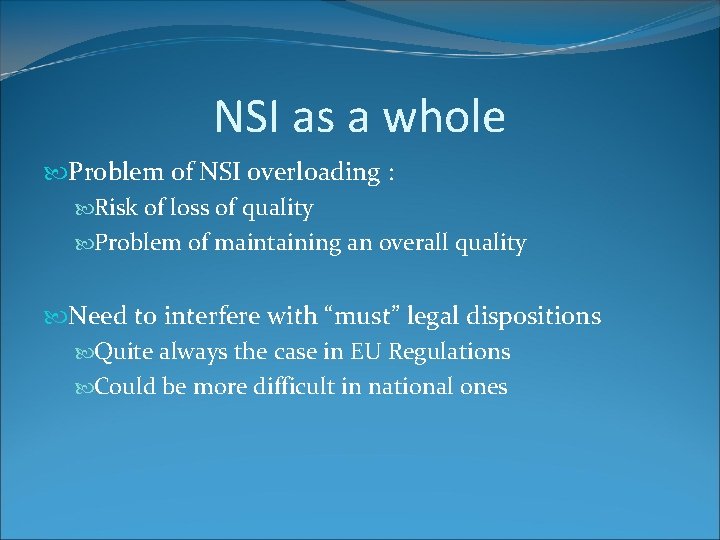 NSI as a whole

Problem of NSI overloading :

Risk of loss of quality

Problem of maintaining an overall quality

Need to interfere with “must” legal dispositions

Quite always the case in EU Regulations

Could be more difficult in national ones